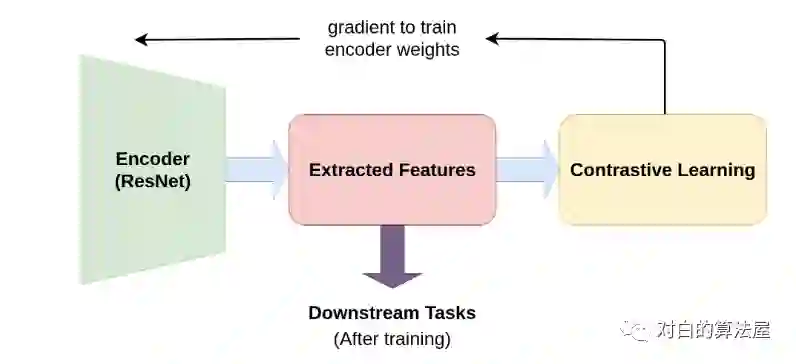 gradient to train encoder weights

Encoder (ResNet)

Extracted Features

Contrastive Learning

Downstream Tasks (After training)

对白的算法屋